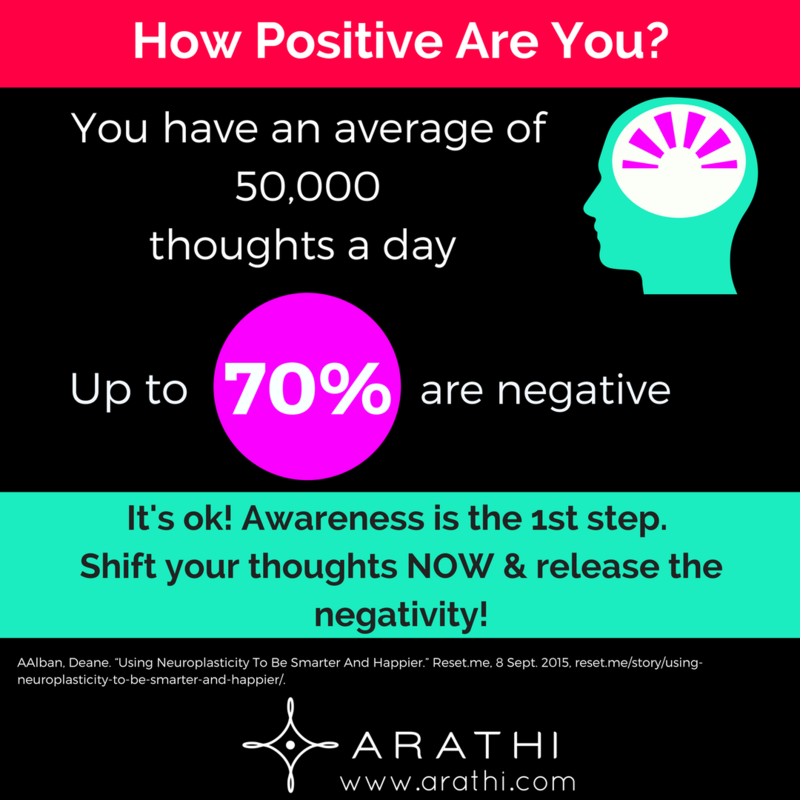 How Positive Are You?

You have an average of 50,000 thoughts a day

Up to 70% are negative

It's ok! Awareness is the 1st step.
Shift your thoughts NOW & release the negativity!

AAlban, Deane. "Using Neuroplasticity To Be Smarter And Happier." Reset.me, 8 Sept. 2015, reset.me/story/using-neuroplasticity-to-be-smarter-and-happier/.

ARATHI
www.arathi.com